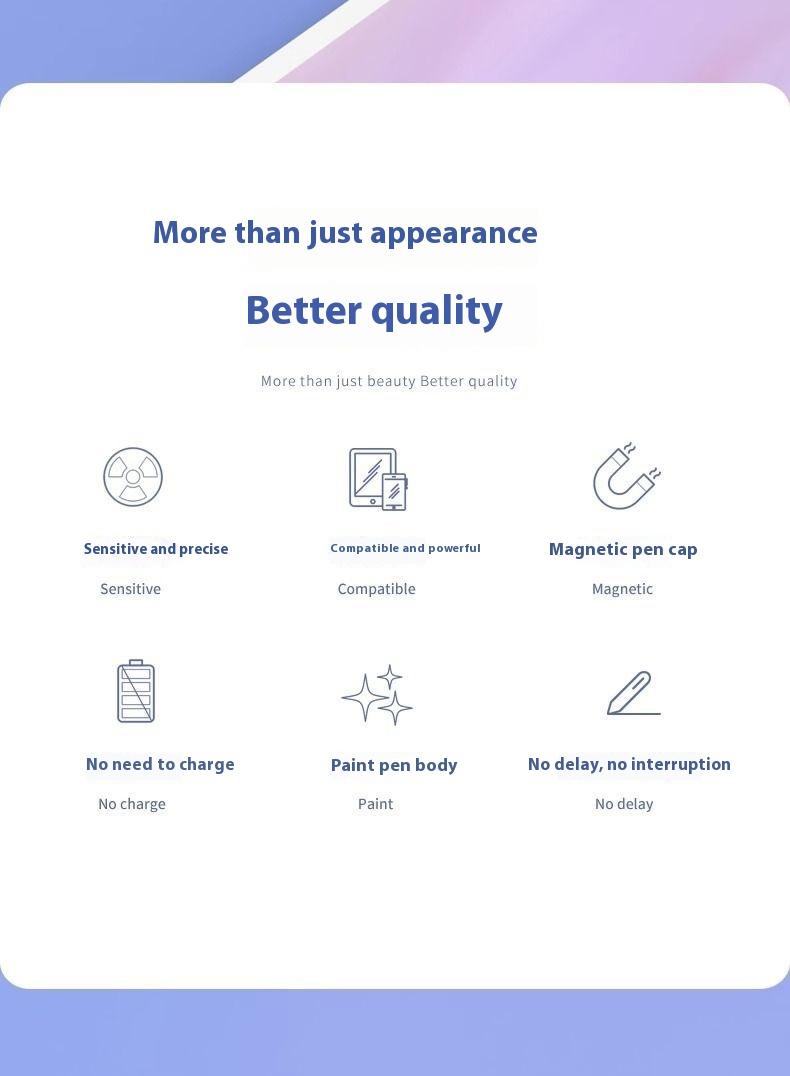 More than just appearance

Better quality

More than just beauty Better quality

Sensitive and precise

Sensitive

Compatible and powerful

Compatible

Magnetic pen cap

Magnetic

No need to charge

No charge

Paint pen body

Paint

No delay, no interruption

No delay